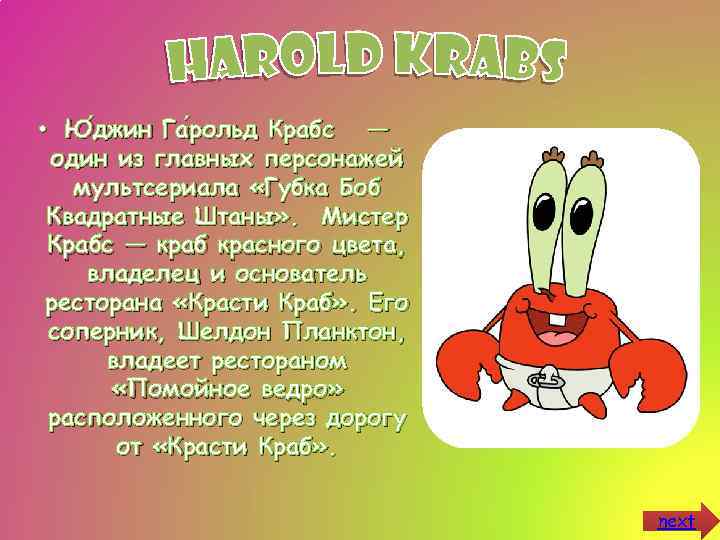 HAROLD KRABS

• Ю́джин Га́рольд Крабс — один из главных персонажей мультсериала «Губка Боб Квадратные Штаны». Мистер Крабс — краб красного цвета, владелец и основатель ресторана «Красти Краб». Его соперник, Шелдон Планктон, владеет рестораном «Помойное ведро» расположенного через дорогу от «Красти Краб».

next